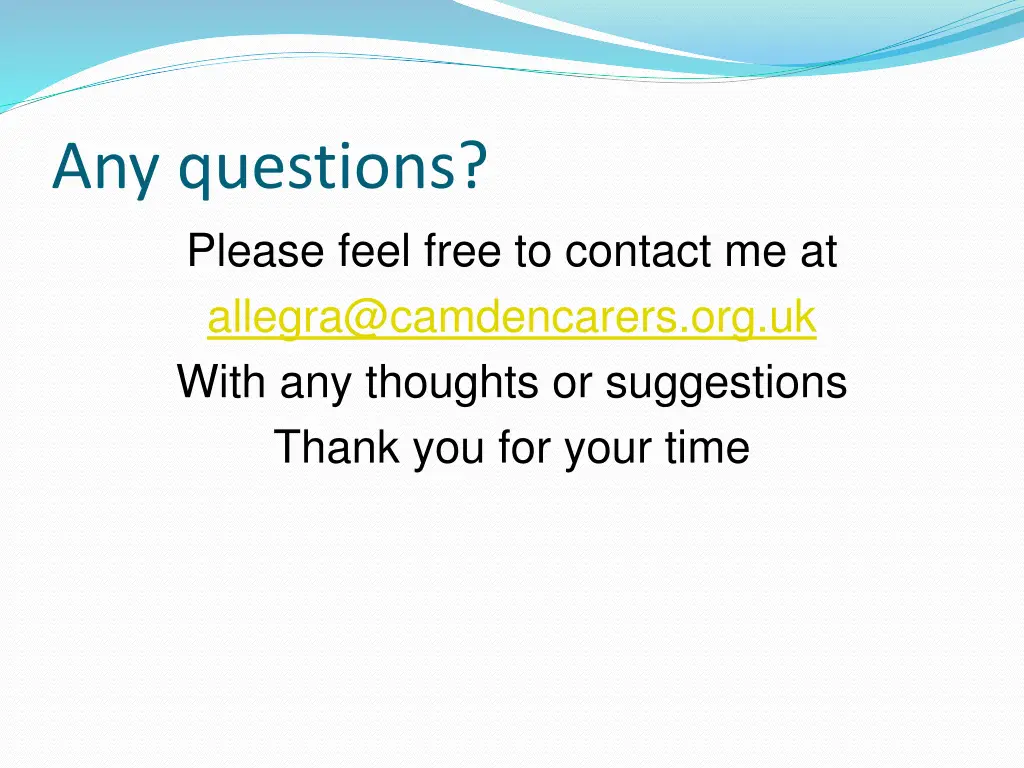 Any questions?

Please feel free to contact me at

allegra@camdencarers.org.uk

With any thoughts or suggestions

Thank you for your time